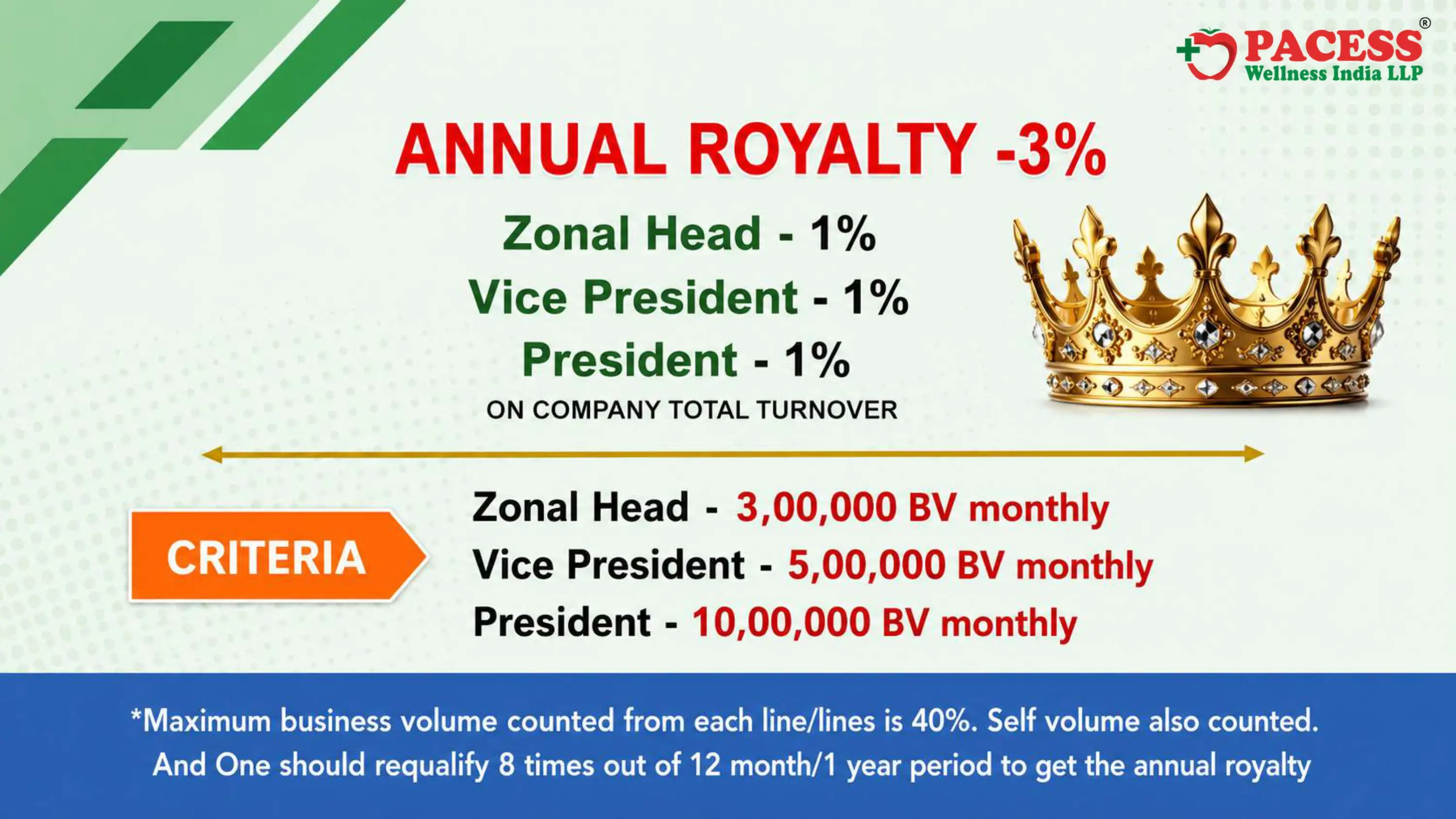 PACESS®
Wellness India LLP

ANNUAL ROYALTY -3%

Zonal Head - 1%
Vice President - 1%
President - 1%
ON COMPANY TOTAL TURNOVER

CRITERIA

Zonal Head - 3,00,000 BV monthly
Vice President - 5,00,000 BV monthly
President - 10,00,000 BV monthly

*Maximum business volume counted from each line/lines is 40%. Self volume also counted. And One should requalify 8 times out of 12 month/1 year period to get the annual royalty